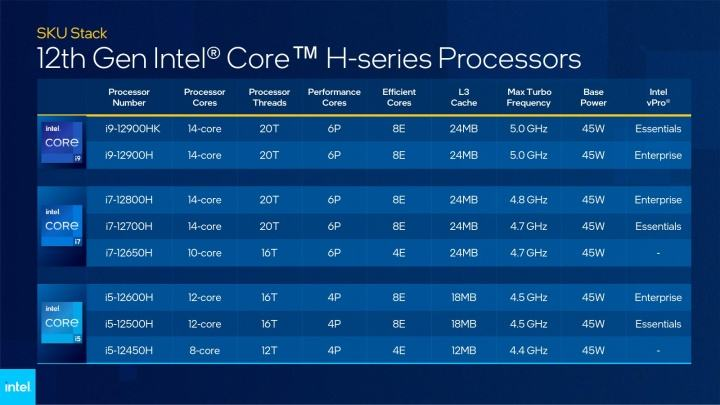 SKU Stack

12th Gen Intel® Core™ H-series Processors

| | Processor Number | Processor Cores | Processor Threads | Performance Cores | Efficient Cores | L3 Cache | Max Turbo Frequency | Base Power | Intel vPro® |
|---|---|---|---|---|---|---|---|---|---|
| intel CORE i9 | i9-12900HK | 14-core | 20T | 6P | 8E | 24MB | 5.0 GHz | 45W | Essentials |
| | i9-12900H | 14-core | 20T | 6P | 8E | 24MB | 5.0 GHz | 45W | Enterprise |
| intel CORE i7 | i7-12800H | 14-core | 20T | 6P | 8E | 24MB | 4.8 GHz | 45W | Enterprise |
| | i7-12700H | 14-core | 20T | 6P | 8E | 24MB | 4.7 GHz | 45W | Essentials |
| | i7-12650H | 10-core | 16T | 6P | 4E | 24MB | 4.7 GHz | 45W | - |
| intel CORE i5 | i5-12600H | 12-core | 16T | 4P | 8E | 18MB | 4.5 GHz | 45W | Enterprise |
| | i5-12500H | 12-core | 16T | 4P | 8E | 18MB | 4.5 GHz | 45W | Essentials |
| | i5-12450H | 8-core | 12T | 4P | 4E | 12MB | 4.4 GHz | 45W | - |

intel